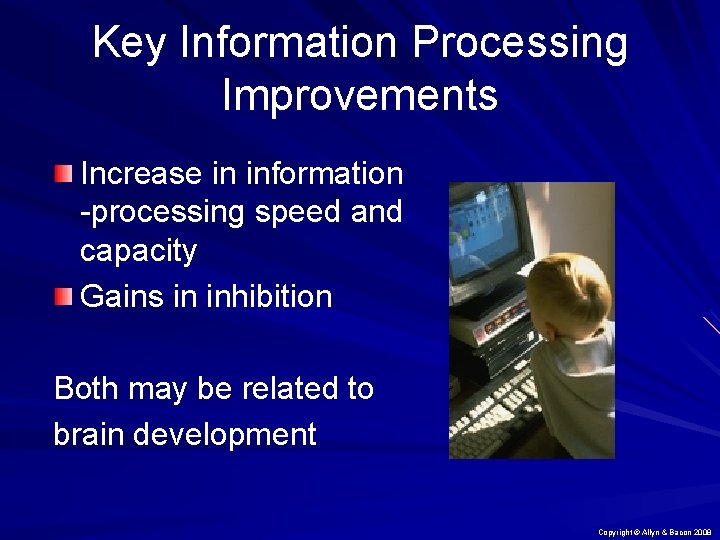 Key Information Processing Improvements

Increase in information -processing speed and capacity

Gains in inhibition

Both may be related to brain development

Copyright © Allyn & Bacon 2009